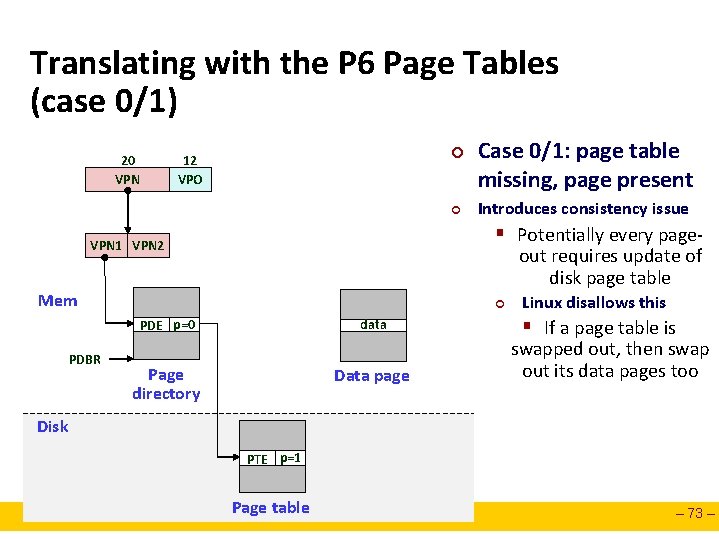 Translating with the P6 Page Tables (case 0/1)

20
12
VPN
VPO

VPN1
VPN2

Mem

PDE
p=0

PDBR

Page directory

data

Data page

Disk

PTE
p=1

Page table

Case 0/1: page table missing, page present

Introduces consistency issue

Potentially every page-out requires update of disk page table

Linux disallows this

If a page table is swapped out, then swap out its data pages too

– 73 –